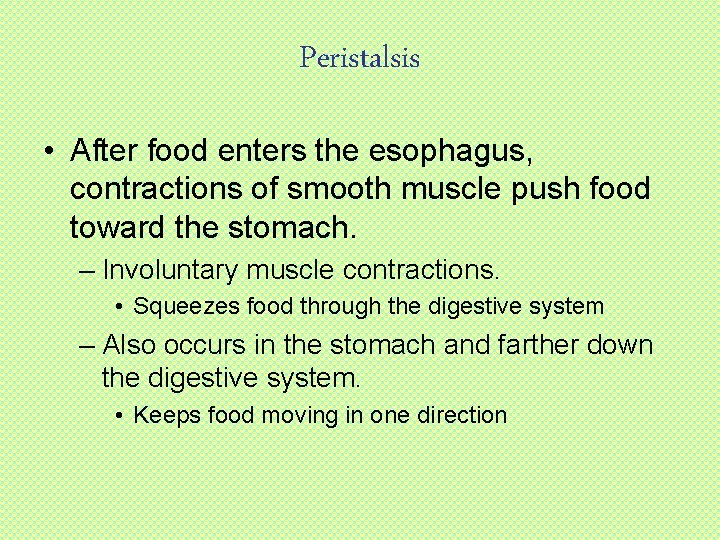 Peristalsis

• After food enters the esophagus, contractions of smooth muscle push food toward the stomach.

– Involuntary muscle contractions.

• Squeezes food through the digestive system

– Also occurs in the stomach and farther down the digestive system.

• Keeps food moving in one direction